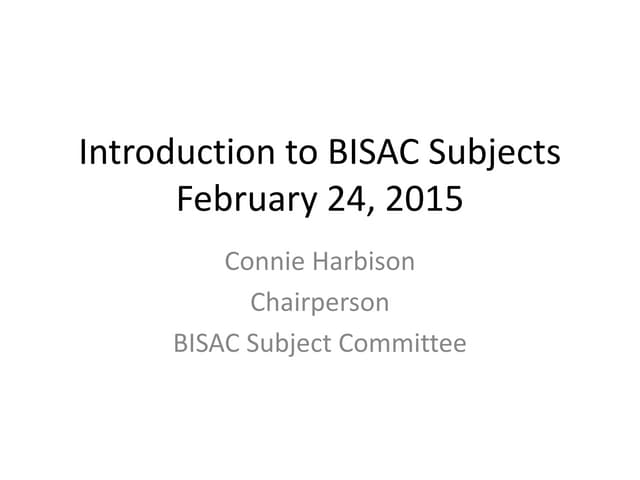 Introduction to BISAC Subjects
February 24, 2015

Connie Harbison
Chairperson
BISAC Subject Committee